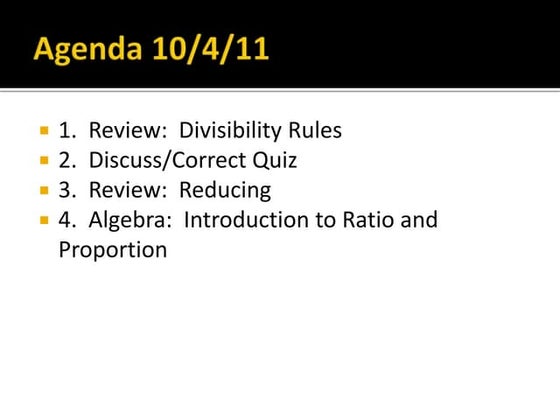 Agenda 10/4/11

1. Review: Divisibility Rules
2. Discuss/Correct Quiz
3. Review: Reducing
4. Algebra: Introduction to Ratio and Proportion